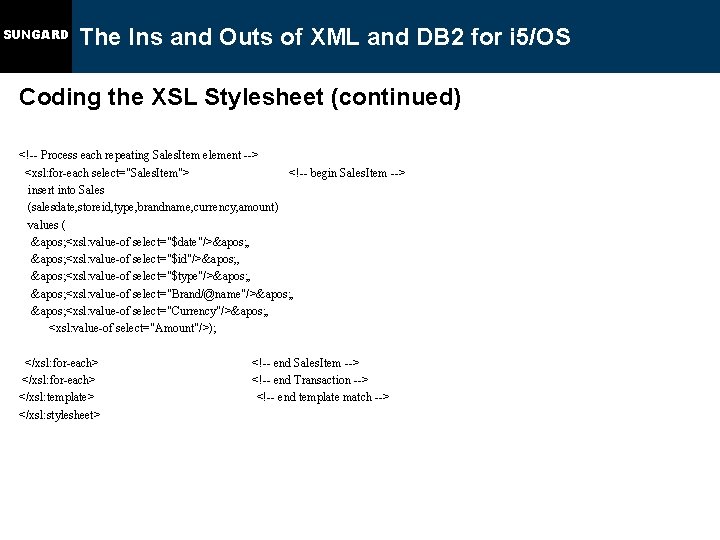 SUNGARD The Ins and Outs of XML and DB2 for i5/OS

Coding the XSL Stylesheet (continued)

<!-- Process each repeating SalesItem element -->
<xsl:for-each select="SalesItem"> <!-- begin SalesItem -->
insert into Sales
(salesdate,storeid,type,brandname,currency,amount)
values (
&apos;<xsl:value-of select="$date"/>&apos;,
&apos;<xsl:value-of select="$id"/>&apos;,
&apos;<xsl:value-of select="$type"/>&apos;,
&apos;<xsl:value-of select="Brand/@name"/>&apos;,
&apos;<xsl:value-of select="Currency"/>&apos;,
<xsl:value-of select="Amount"/>);

</xsl:for-each> <!-- end SalesItem -->
</xsl:for-each> <!-- end Transaction -->
</xsl:template> <!-- end template match -->
</xsl:stylesheet>